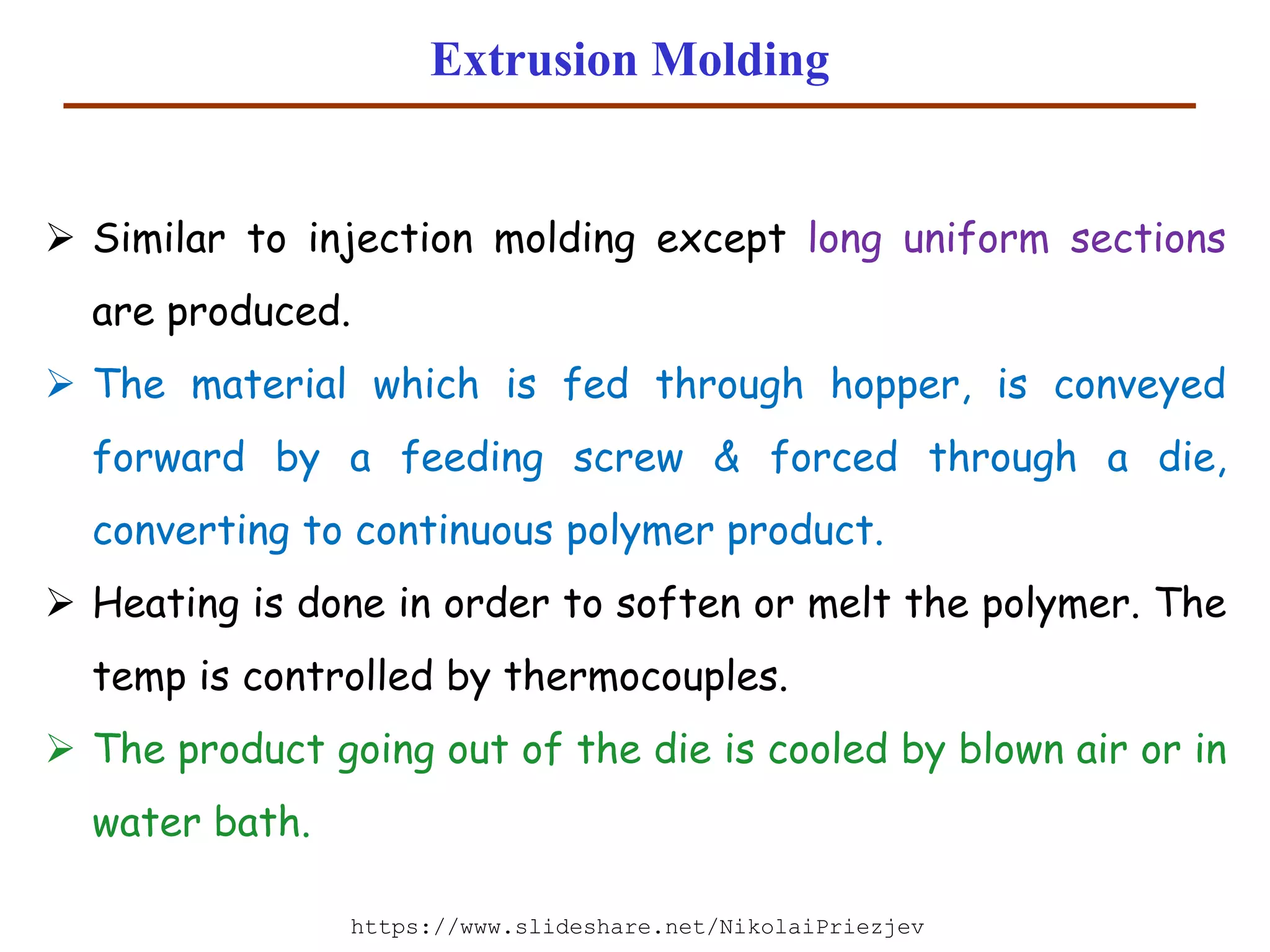 Extrusion Molding

➢ Similar to injection molding except long uniform sections are produced.

➢ The material which is fed through hopper, is conveyed forward by a feeding screw & forced through a die, converting to continuous polymer product.

➢ Heating is done in order to soften or melt the polymer. The temp is controlled by thermocouples.

➢ The product going out of the die is cooled by blown air or in water bath.

https://www.slideshare.net/NikolaiPriezjev